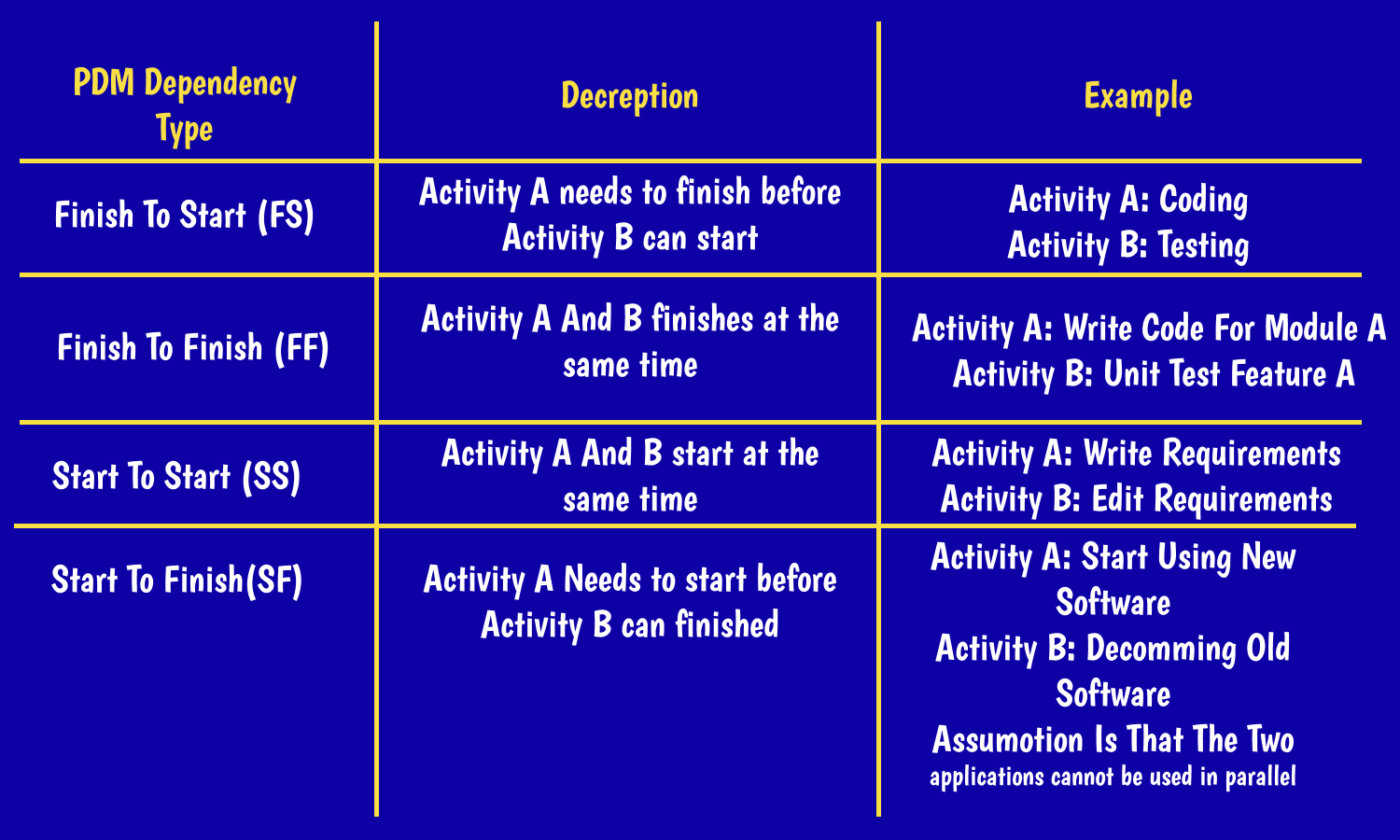 | PDM Dependency Type | Decreption | Example |
|---|---|---|
| Finish To Start (FS) | Activity A needs to finish before Activity B can start | Activity A: Coding Activity B: Testing |
| Finish To Finish (FF) | Activity A And B finishes at the same time | Activity A: Write Code For Module A Activity B: Unit Test Feature A |
| Start To Start (SS) | Activity A And B start at the same time | Activity A: Write Requirements Activity B: Edit Requirements |
| Start To Finish(SF) | Activity A Needs to start before Activity B can finished | Activity A: Start Using New Software Activity B: Decomming Old Software Assumotion Is That The Two applications cannot be used in parallel |